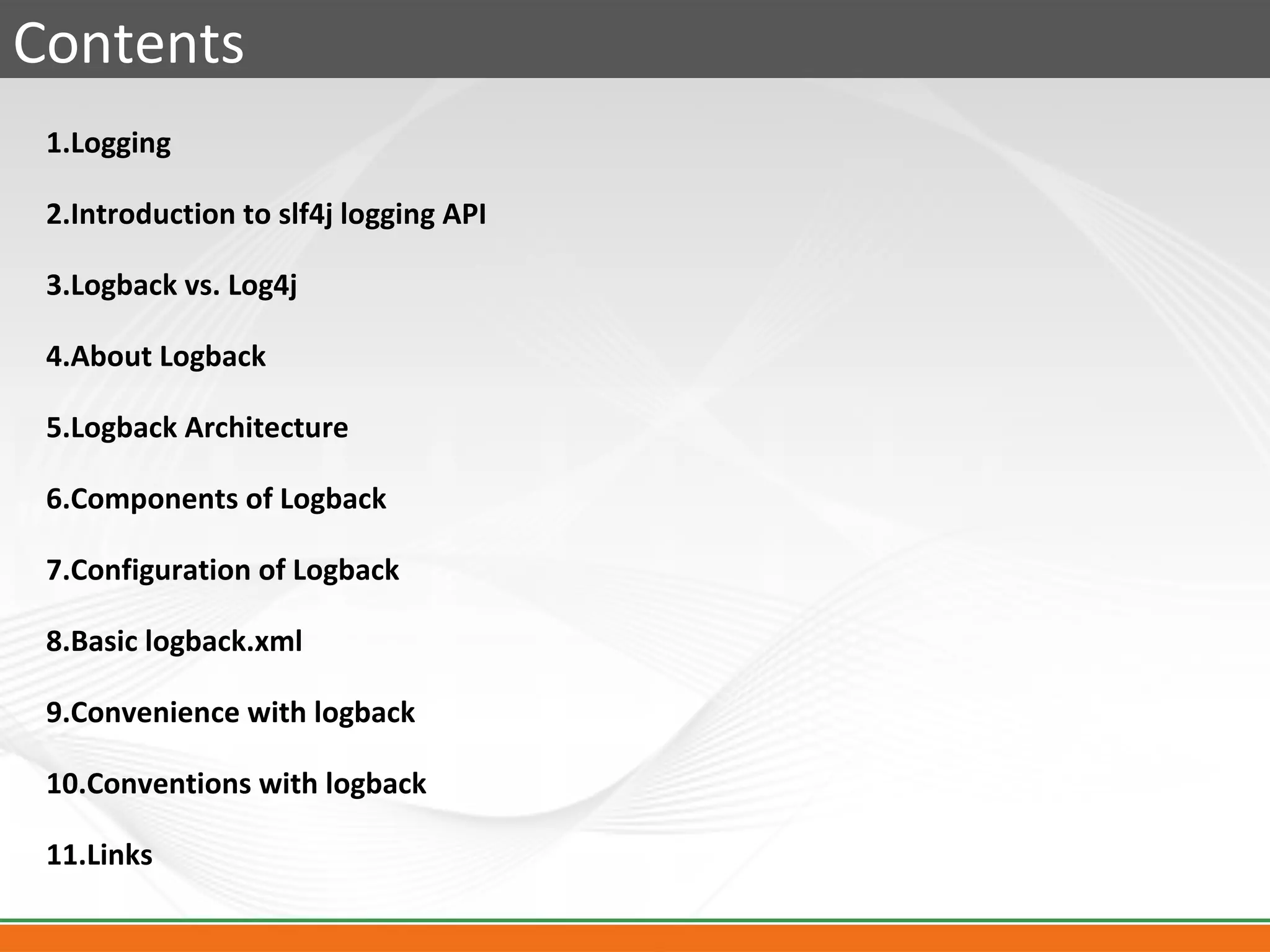 Contents

1.Logging

2.Introduction to slf4j logging API

3.Logback vs. Log4j

4.About Logback

5.Logback Architecture

6.Components of Logback

7.Configuration of Logback

8.Basic logback.xml

9.Convenience with logback

10.Conventions with logback

11.Links